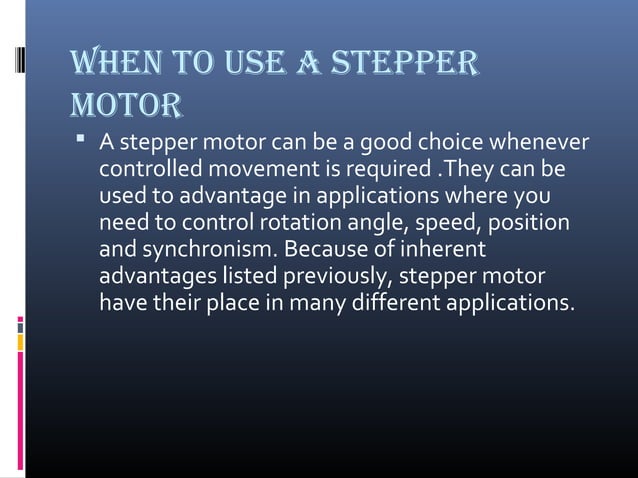 WHEN TO USE A STEPPER MOTOR

▪ A stepper motor can be a good choice whenever controlled movement is required .They can be used to advantage in applications where you need to control rotation angle, speed, position and synchronism. Because of inherent advantages listed previously, stepper motor have their place in many different applications.